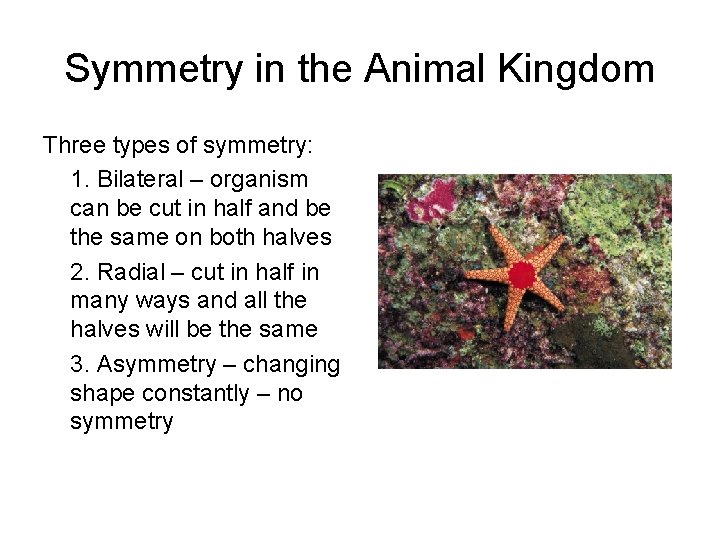 Symmetry in the Animal Kingdom

Three types of symmetry:

1. Bilateral – organism can be cut in half and be the same on both halves

2. Radial – cut in half in many ways and all the halves will be the same

3. Asymmetry – changing shape constantly – no symmetry